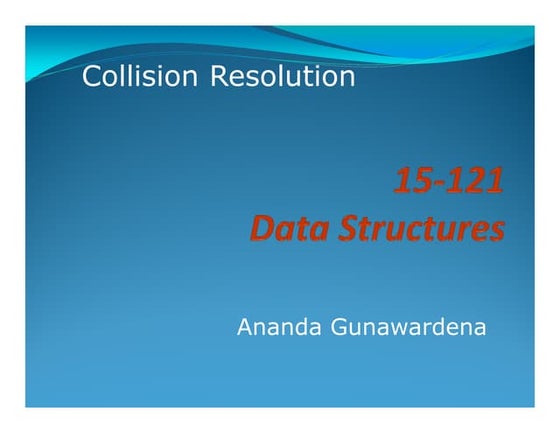 Collision Resolution

15-121
Data Structures

Ananda Gunawardena